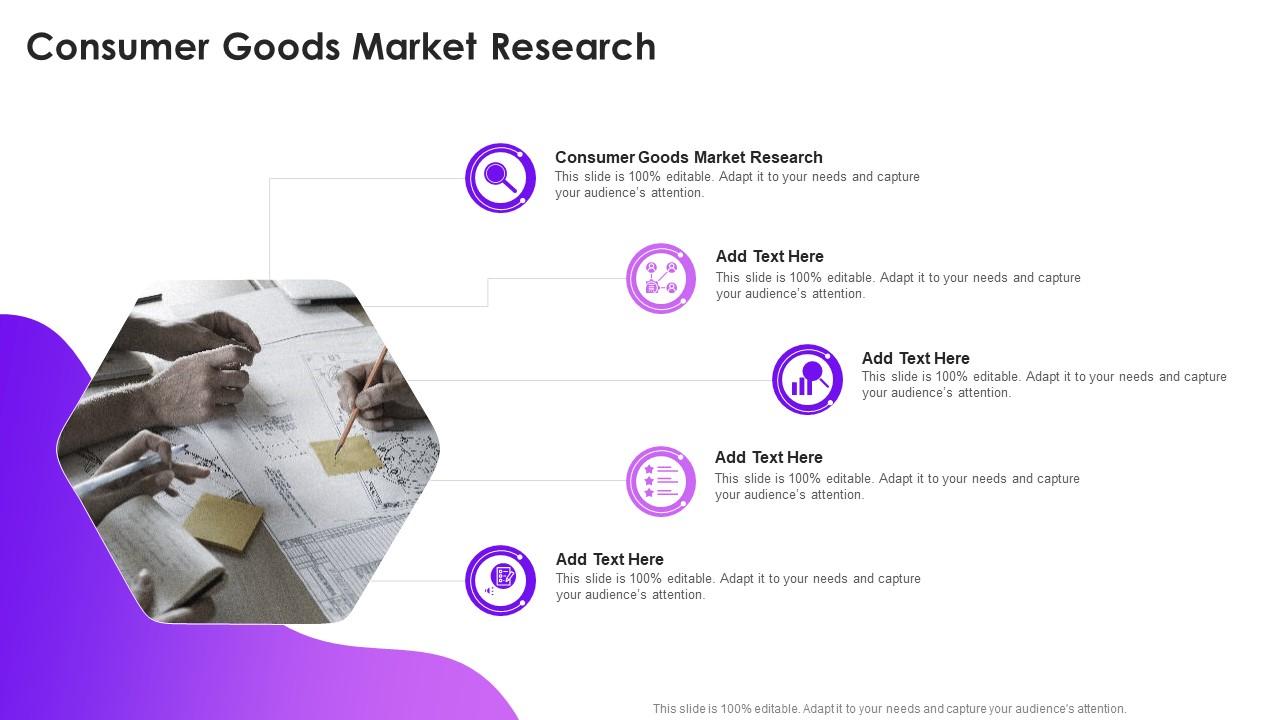 Consumer Goods Market Research

Consumer Goods Market Research
This slide is 100% editable. Adapt it to your needs and capture your audience's attention.

Add Text Here
This slide is 100% editable. Adapt it to your needs and capture your audience's attention.

Add Text Here
This slide is 100% editable. Adapt it to your needs and capture your audience's attention.

Add Text Here
This slide is 100% editable. Adapt it to your needs and capture your audience's attention.

Add Text Here
This slide is 100% editable. Adapt it to your needs and capture your audience's attention.

This slide is 100% editable. Adapt it to your needs and capture your audience's attention.